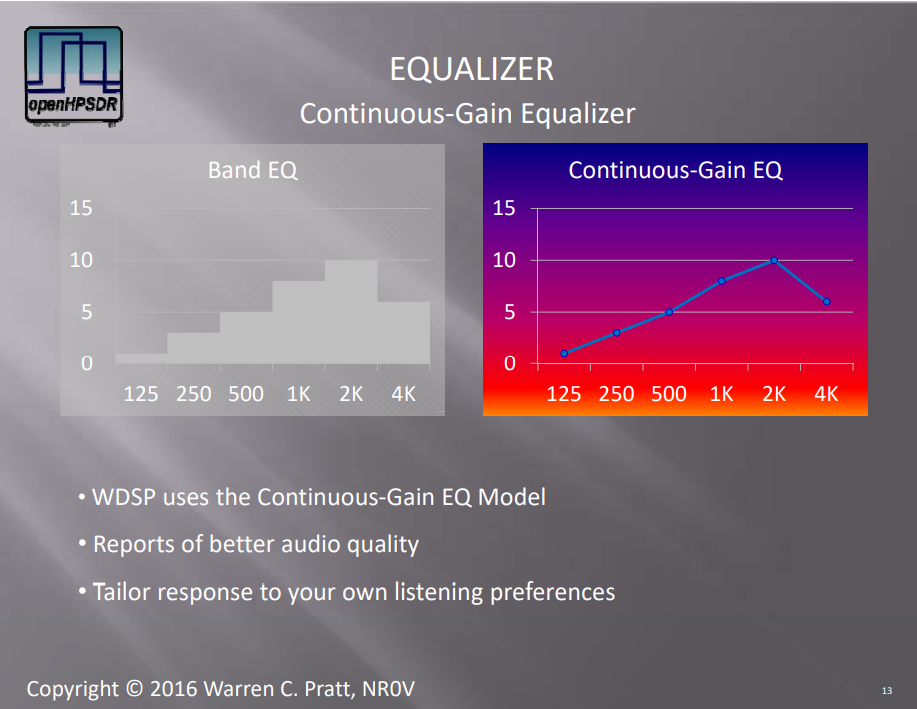 openHPSDR

EQUALIZER

Continuous-Gain Equalizer

Band EQ

15
10
5
0
125 250 500 1K 2K 4K

Continuous-Gain EQ

15
10
5
0
125 250 500 1K 2K 4K

• WDSP uses the Continuous-Gain EQ Model

• Reports of better audio quality

• Tailor response to your own listening preferences

Copyright © 2016 Warren C. Pratt, NR0V

13